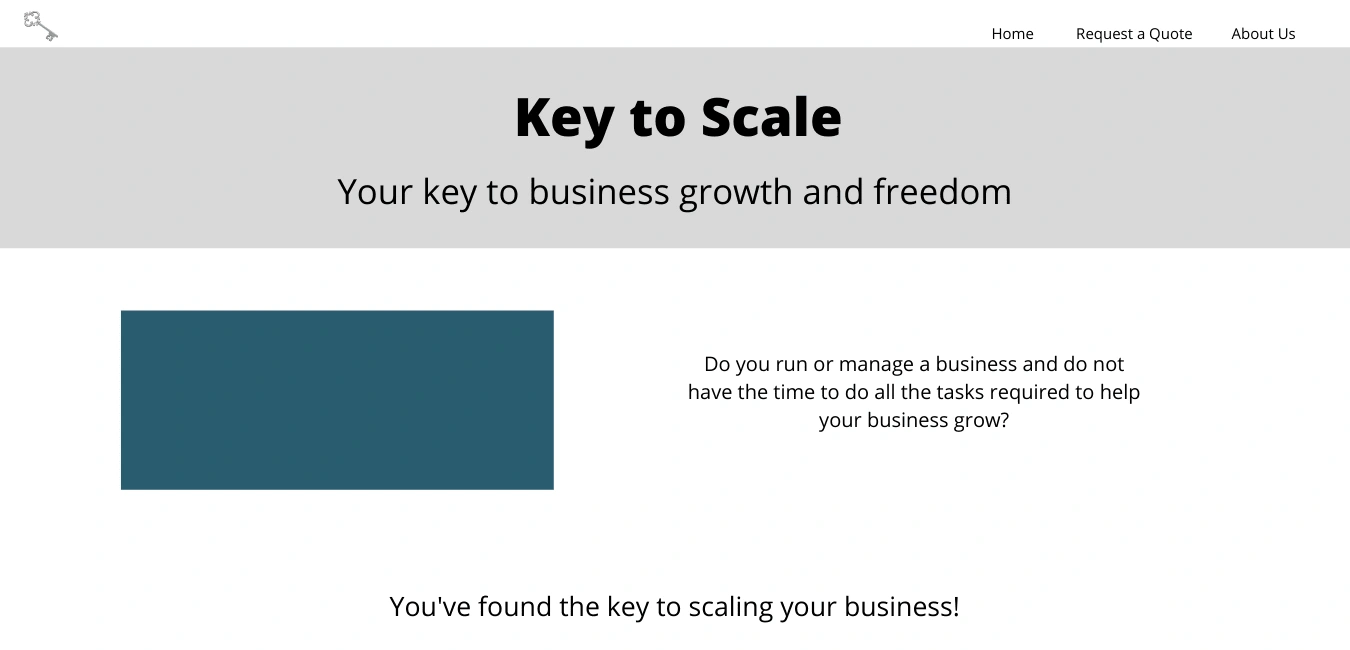 Home Request a Quote About Us

Key to Scale

Your key to business growth and freedom

Do you run or manage a business and do not have the time to do all the tasks required to help your business grow?

You've found the key to scaling your business!